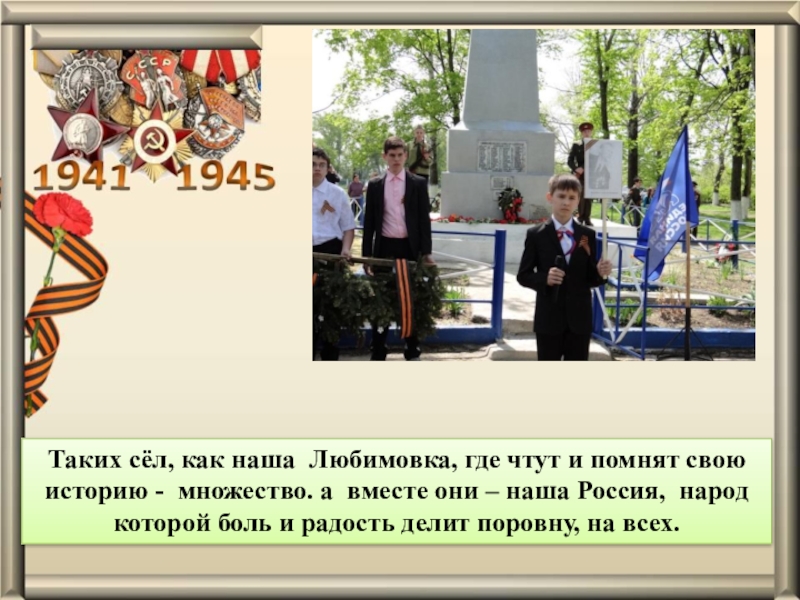 1941 1945

Таких сёл, как наша Любимовка, где чтут и помнят свою историю - множество. а вместе они – наша Россия, народ которой боль и радость делит поровну, на всех.